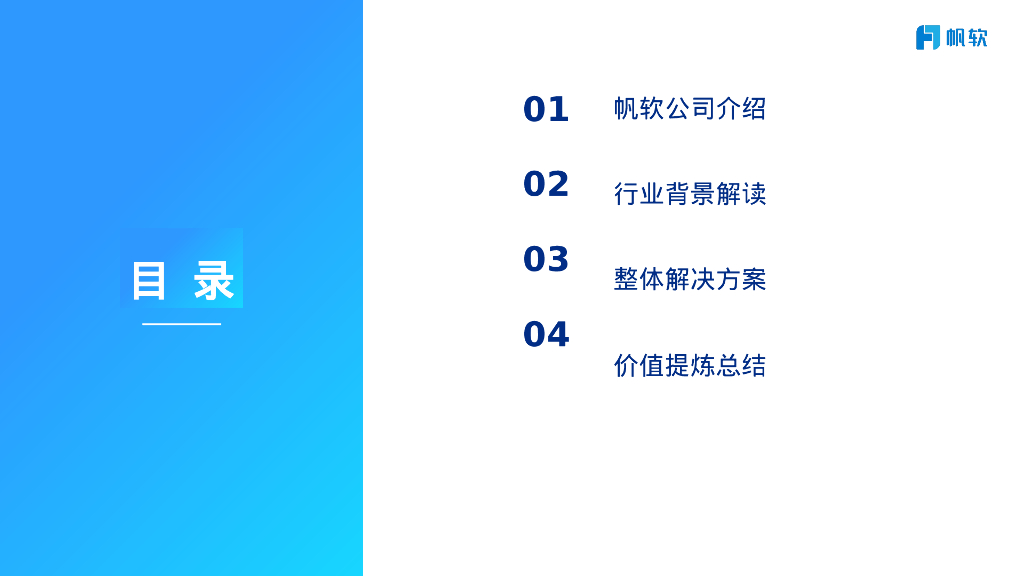 帆软

目 录

01 帆软公司介绍

02 行业背景解读

03 整体解决方案

04 价值提炼总结